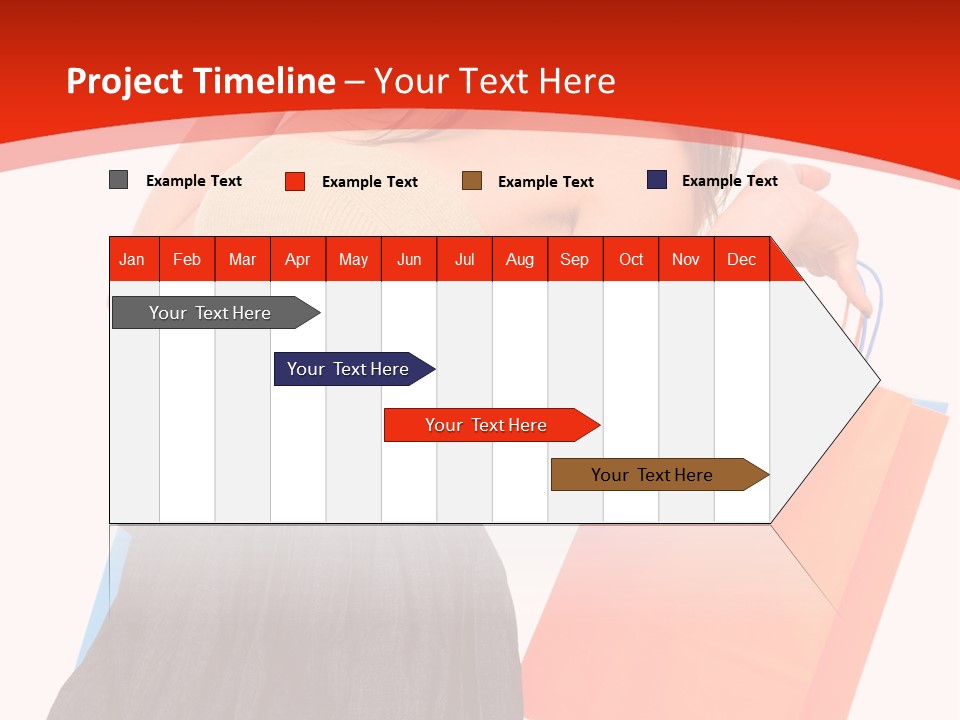 Project Timeline – Your Text Here

Example Text Example Text Example Text Example Text

| Jan | Feb | Mar | Apr | May | Jun | Jul | Aug | Sep | Oct | Nov | Dec |
|---|---|---|---|---|---|---|---|---|---|---|---|

Your Text Here

Your Text Here

Your Text Here

Your Text Here